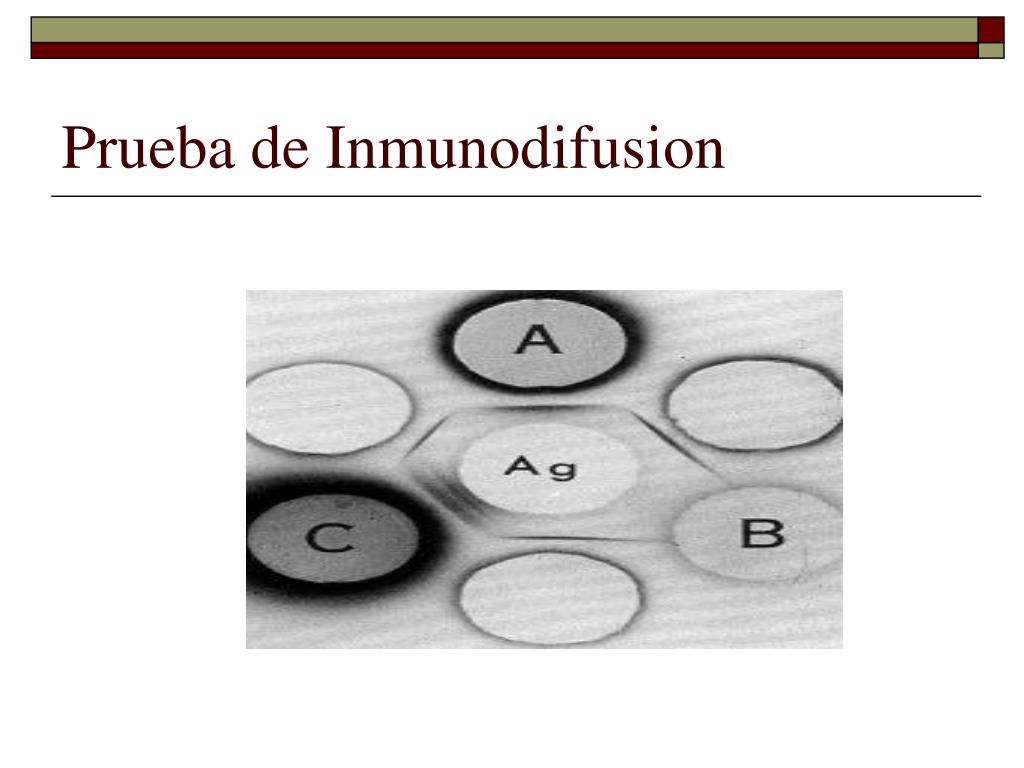 Prueba de Inmunodifusion

A

Ag

C

B